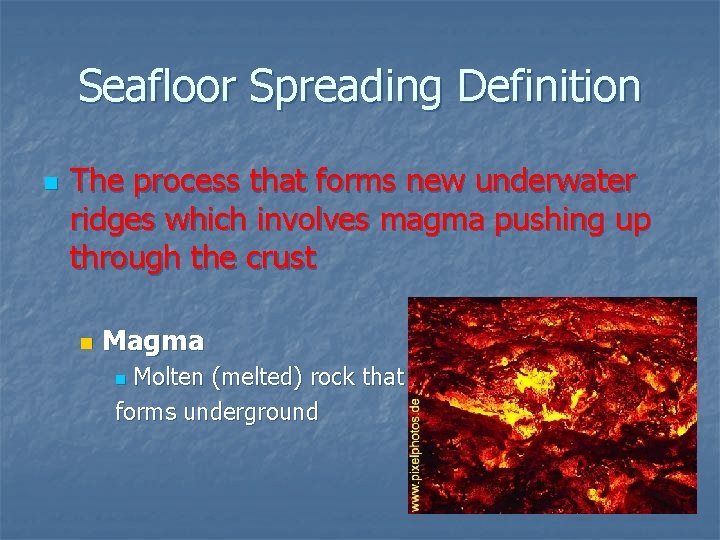 Seafloor Spreading Definition

The process that forms new underwater ridges which involves magma pushing up through the crust

Magma

Molten (melted) rock that forms underground

www.pixelphotos.de